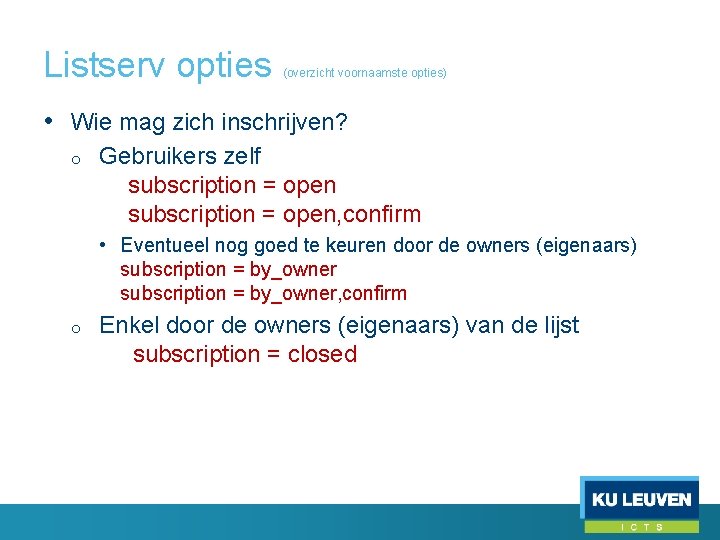 Listserv opties (overzicht voornaamste opties)

• Wie mag zich inschrijven?

o Gebruikers zelf
subscription = open
subscription = open,confirm

• Eventueel nog goed te keuren door de owners (eigenaars)
subscription = by_owner
subscription = by_owner,confirm

o Enkel door de owners (eigenaars) van de lijst
subscription = closed

KU LEUVEN
ICTS